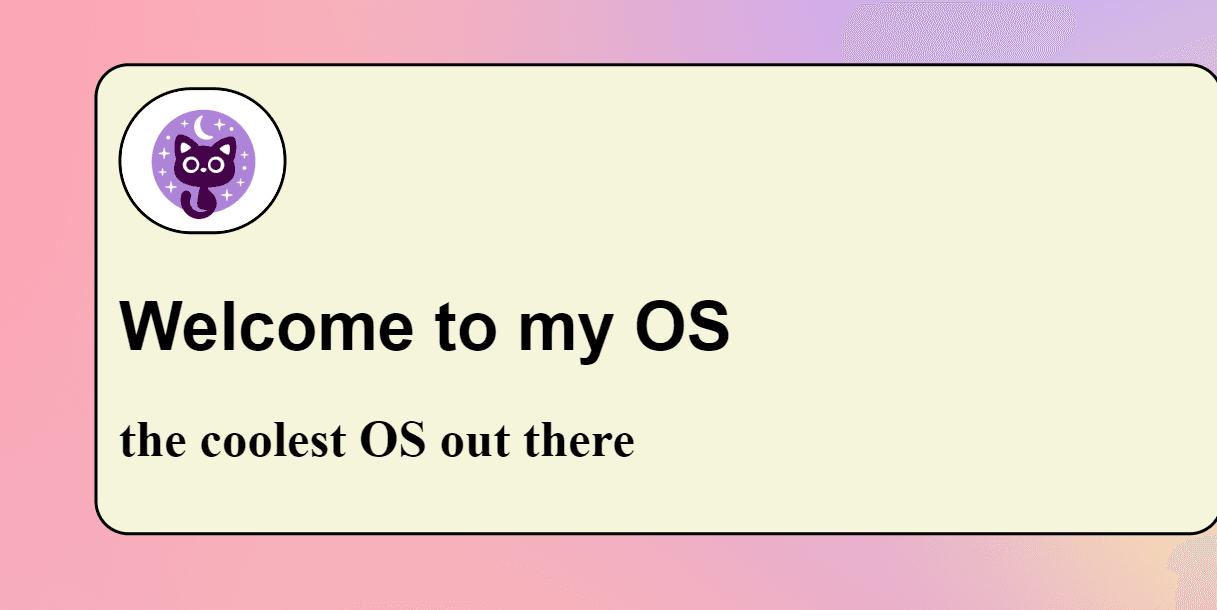 Welcome to my OS

the coolest OS out there